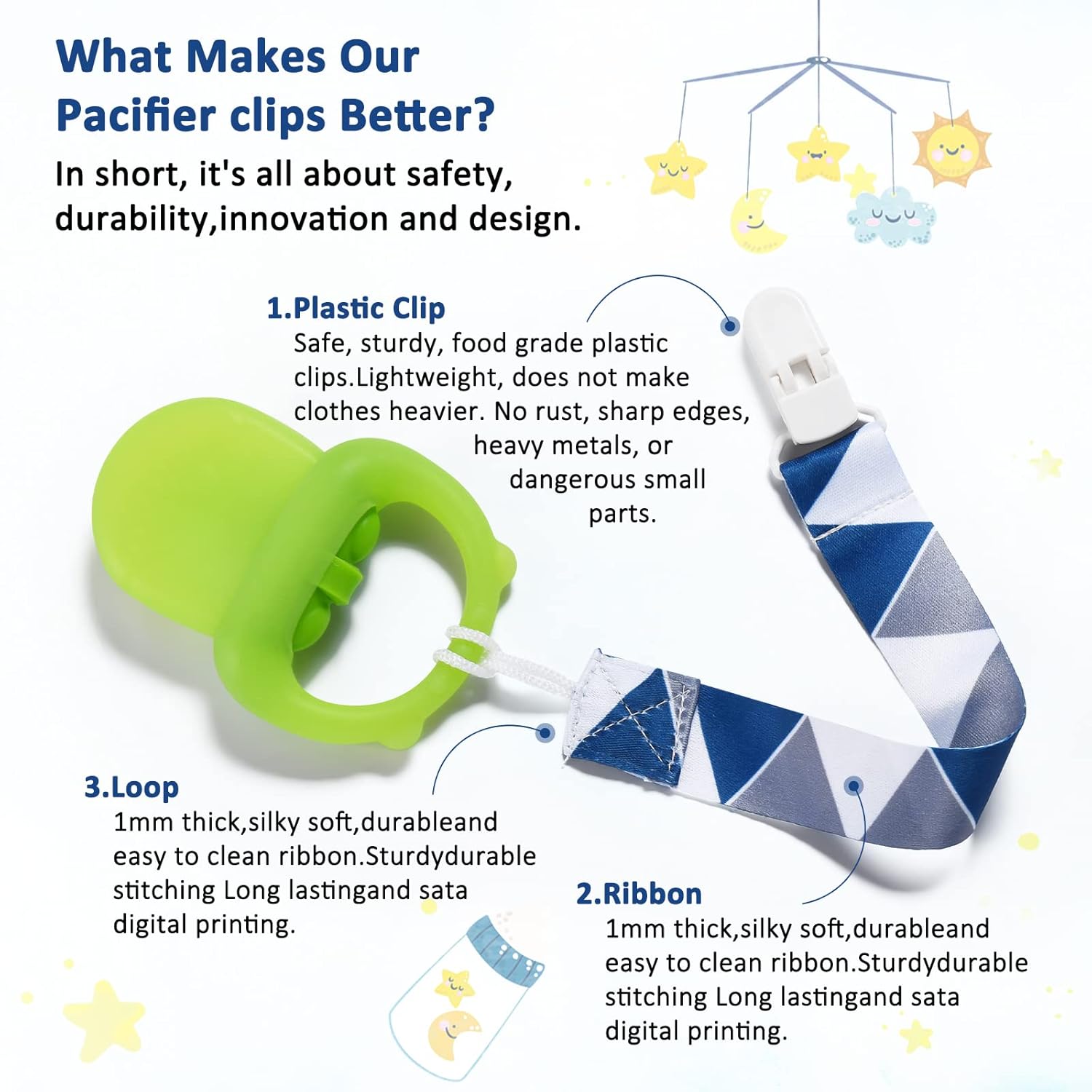 What Makes Our Pacifier clips Better?

In short, it's all about safety, durability,innovation and design.

1.Plastic Clip

Safe, sturdy, food grade plastic clips.Lightweight, does not make clothes heavier. No rust, sharp edges, heavy metals, or dangerous small parts.

3.Loop

1mm thick,silky soft,durableand easy to clean ribbon.Sturdydurable stitching Long lastingand sata digital printing.

2.Ribbon

1mm thick,silky soft,durableand easy to clean ribbon.Sturdydurable stitching Long lastingand sata digital printing.